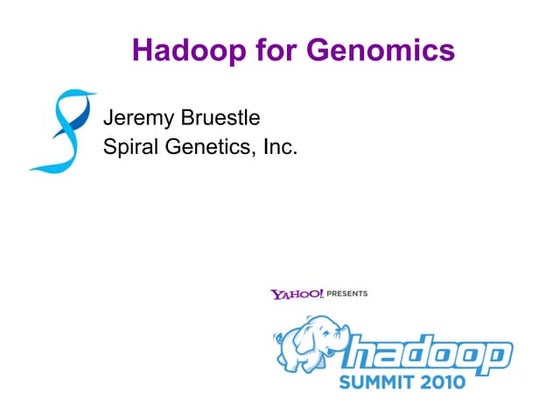 Hadoop for Genomics

Jeremy Bruestle
Spiral Genetics, Inc.

YAHOO! PRESENTS
hadoop
SUMMIT 2010